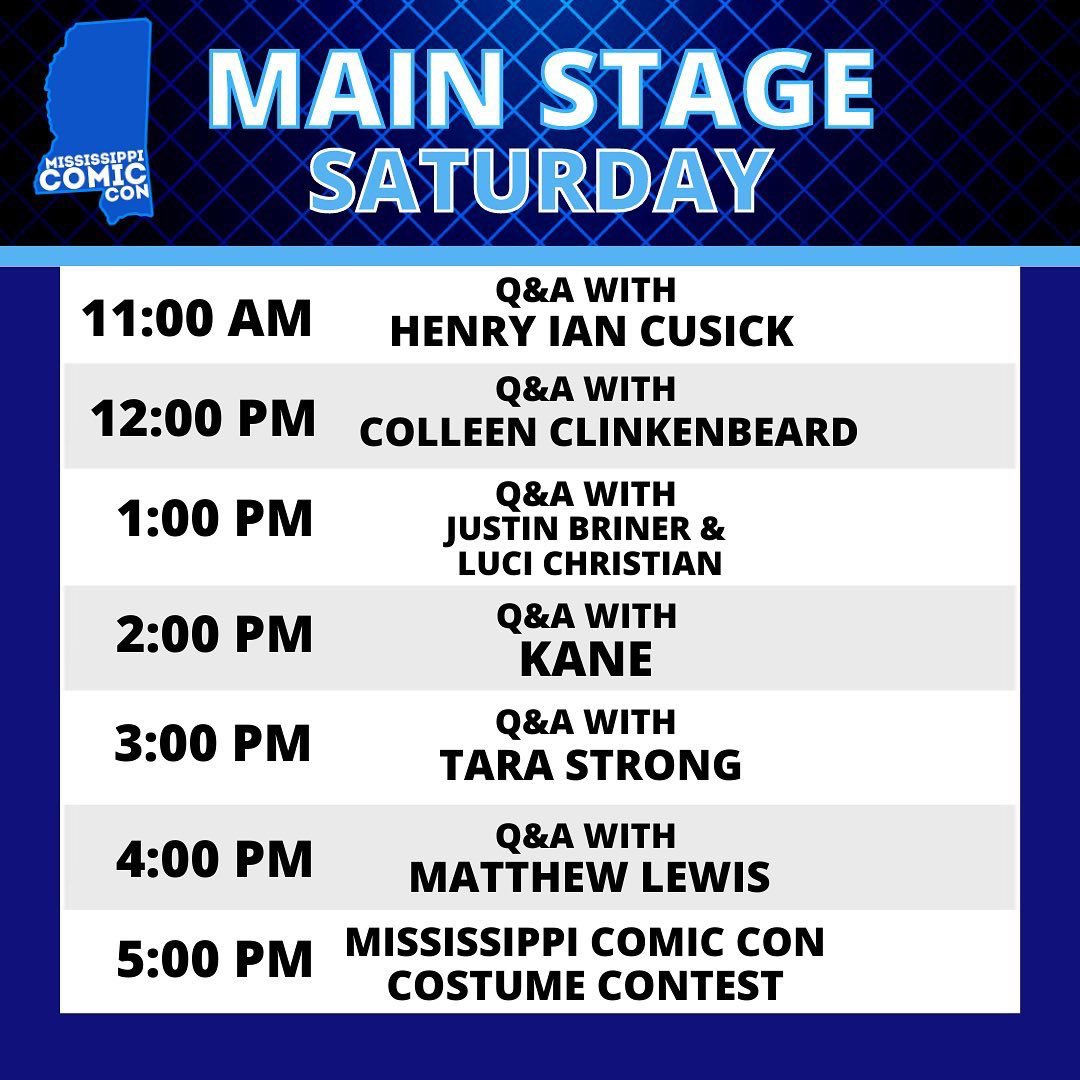 MISSISSIPPI COMIC CON

MAIN STAGE
SATURDAY

| | |
|---|---|
| 11:00 AM | Q&A WITH HENRY IAN CUSICK |
| 12:00 PM | Q&A WITH COLLEEN CLINKENBEARD |
| 1:00 PM | Q&A WITH JUSTIN BRINER & LUCI CHRISTIAN |
| 2:00 PM | Q&A WITH KANE |
| 3:00 PM | Q&A WITH TARA STRONG |
| 4:00 PM | Q&A WITH MATTHEW LEWIS |
| 5:00 PM | MISSISSIPPI COMIC CON COSTUME CONTEST |